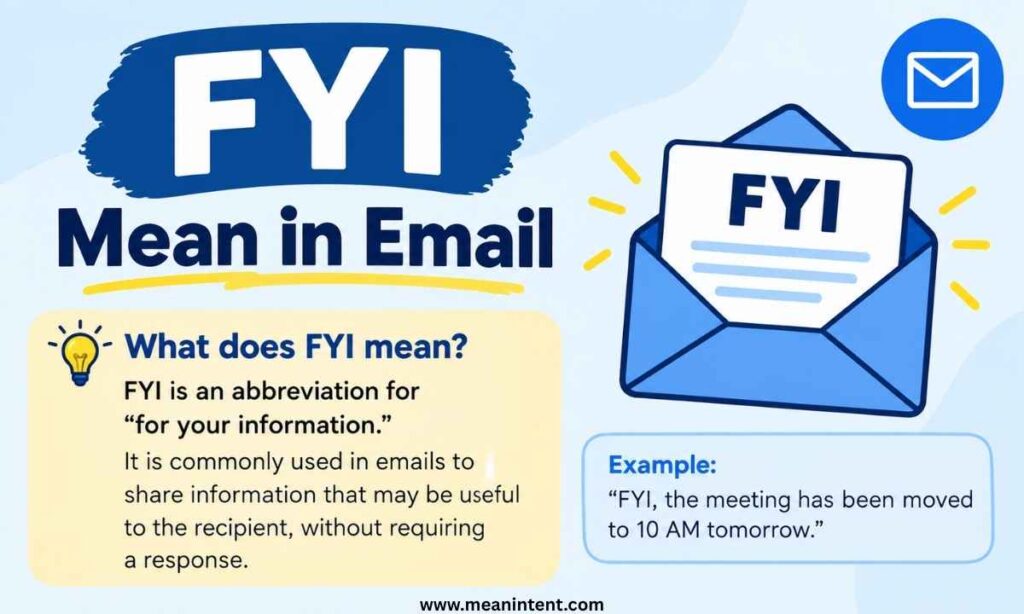 FYI

Mean in Email

FYI

What does FYI mean?

FYI is an abbreviation for "for your information."

It is commonly used in emails to share information that may be useful to the recipient, without requiring a response.

Example:

"FYI, the meeting has been moved to 10 AM tomorrow."

www.meanintent.com